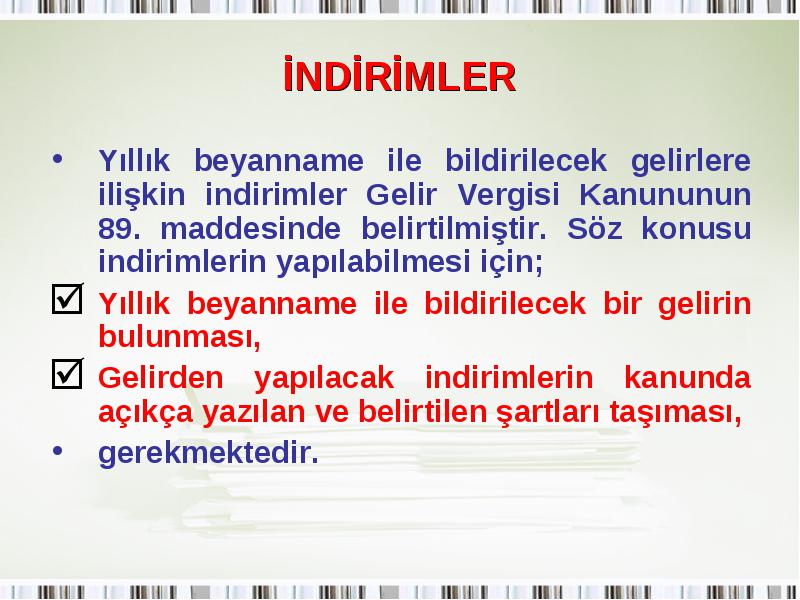 İNDİRİMLER

• Yıllık beyanname ile bildirilecek gelirlere ilişkin indirimler Gelir Vergisi Kanununun 89. maddesinde belirtilmiştir. Söz konusu indirimlerin yapılabilmesi için;

☑ Yıllık beyanname ile bildirilecek bir gelirin bulunması,

☑ Gelirden yapılacak indirimlerin kanunda açıkça yazılan ve belirtilen şartları taşıması,

• gerekmektedir.